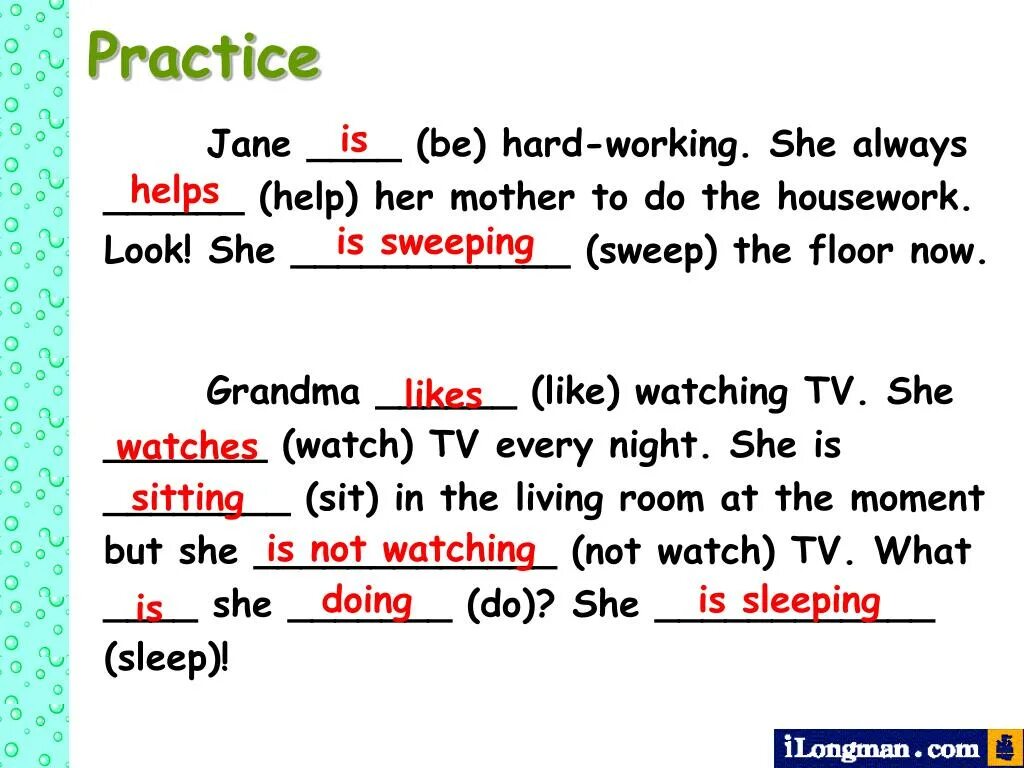 Practice

Jane is (be) hard-working. She always helps (help) her mother to do the housework. Look! She is sweeping (sweep) the floor now.

Grandma likes (like) watching TV. She watches (watch) TV every night. She is sitting (sit) in the living room at the moment but she is not watching (not watch) TV. What is she doing (do)? She is sleeping (sleep)!

iLongman.com